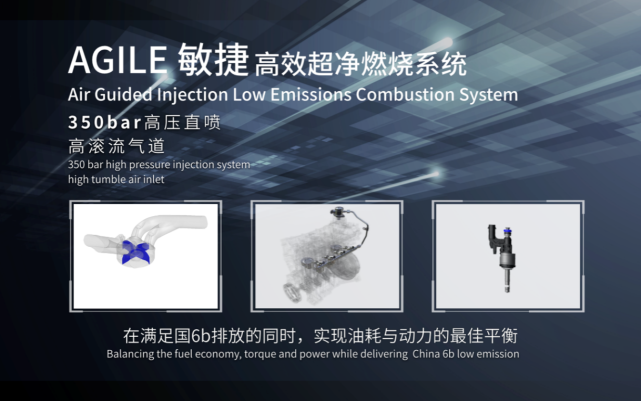 AGILE 敏捷 高效超净燃烧系统
Air Guided Injection Low Emissions Combustion System

350bar高压直喷
高滚流气道
350 bar high pressure injection system
high tumble air inlet

在满足国6b排放的同时，实现油耗与动力的最佳平衡
Balancing the fuel economy, torque and power while delivering China 6b low emission